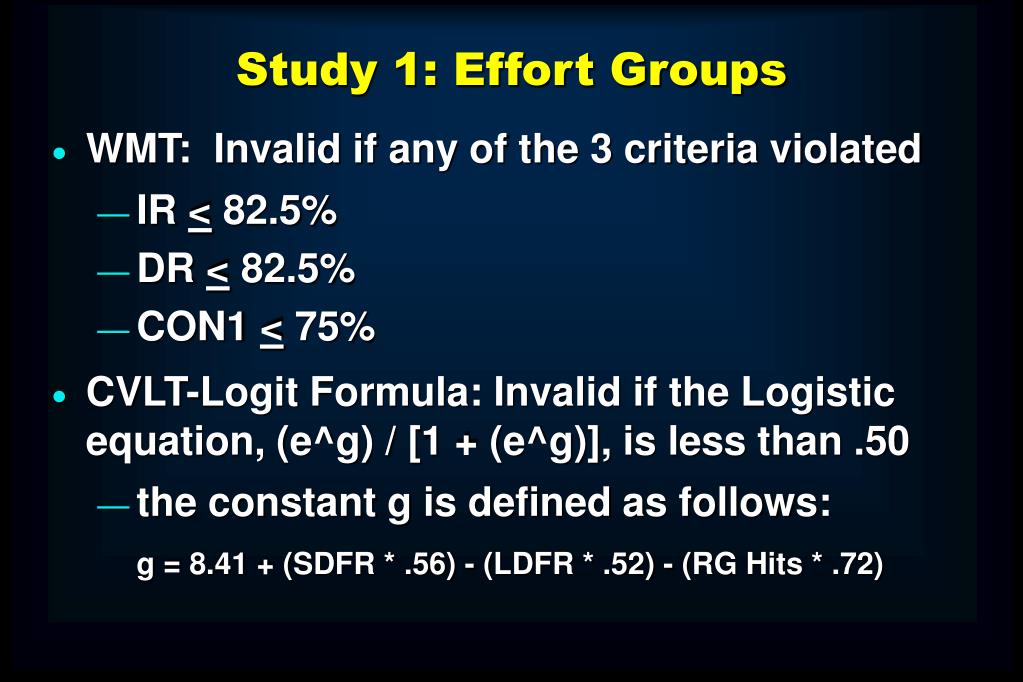 Study 1: Effort Groups

• WMT: Invalid if any of the 3 criteria violated

— IR $\leq$ 82.5%

— DR $\leq$ 82.5%

— CON1 $\leq$ 75%

• CVLT-Logit Formula: Invalid if the Logistic equation, (e^g) / [1 + (e^g)], is less than .50

— the constant g is defined as follows:

g = 8.41 + (SDFR * .56) - (LDFR * .52) - (RG Hits * .72)